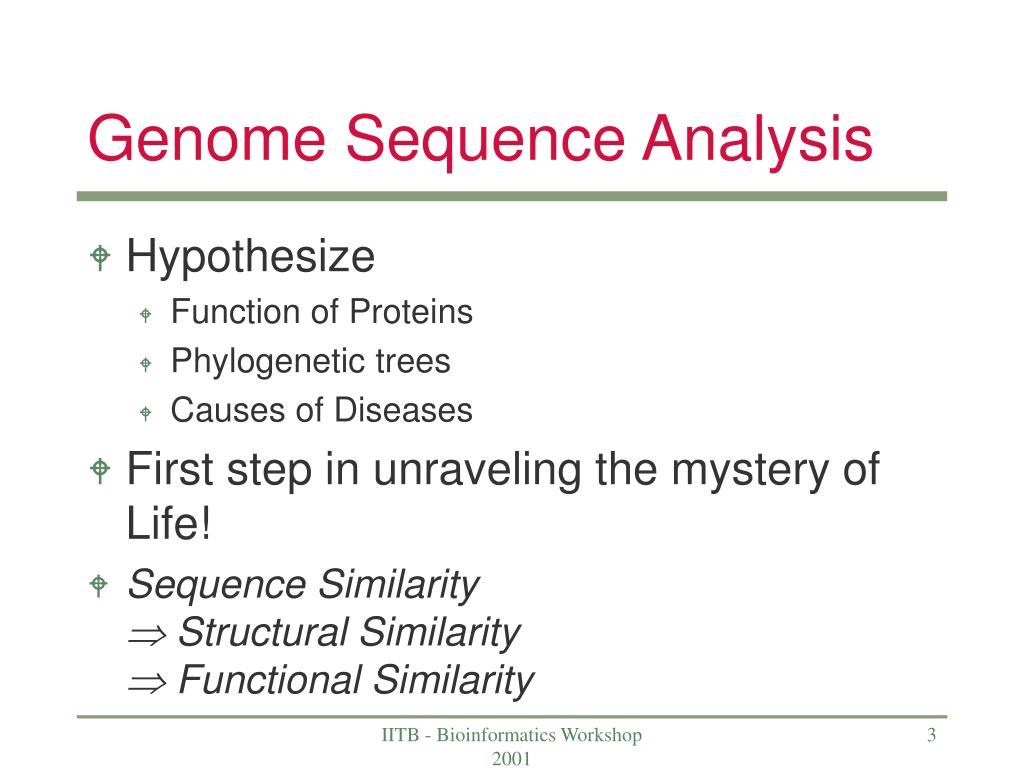 Genome Sequence Analysis

Hypothesize

Function of Proteins

Phylogenetic trees

Causes of Diseases

First step in unraveling the mystery of Life!

Sequence Similarity
$\Rightarrow$ Structural Similarity
$\Rightarrow$ Functional Similarity

IITB - Bioinformatics Workshop 2001

3